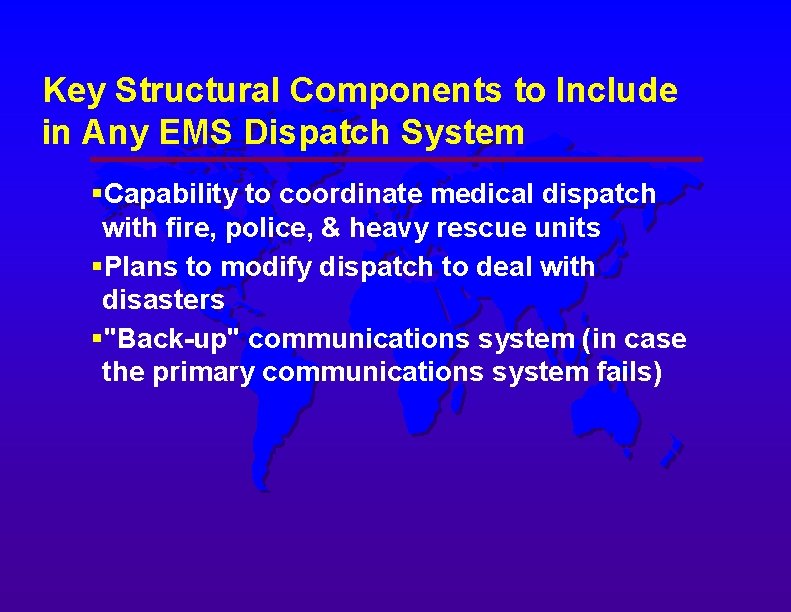 Key Structural Components to Include in Any EMS Dispatch System

▪Capability to coordinate medical dispatch with fire, police, & heavy rescue units

▪Plans to modify dispatch to deal with disasters

▪"Back-up" communications system (in case the primary communications system fails)